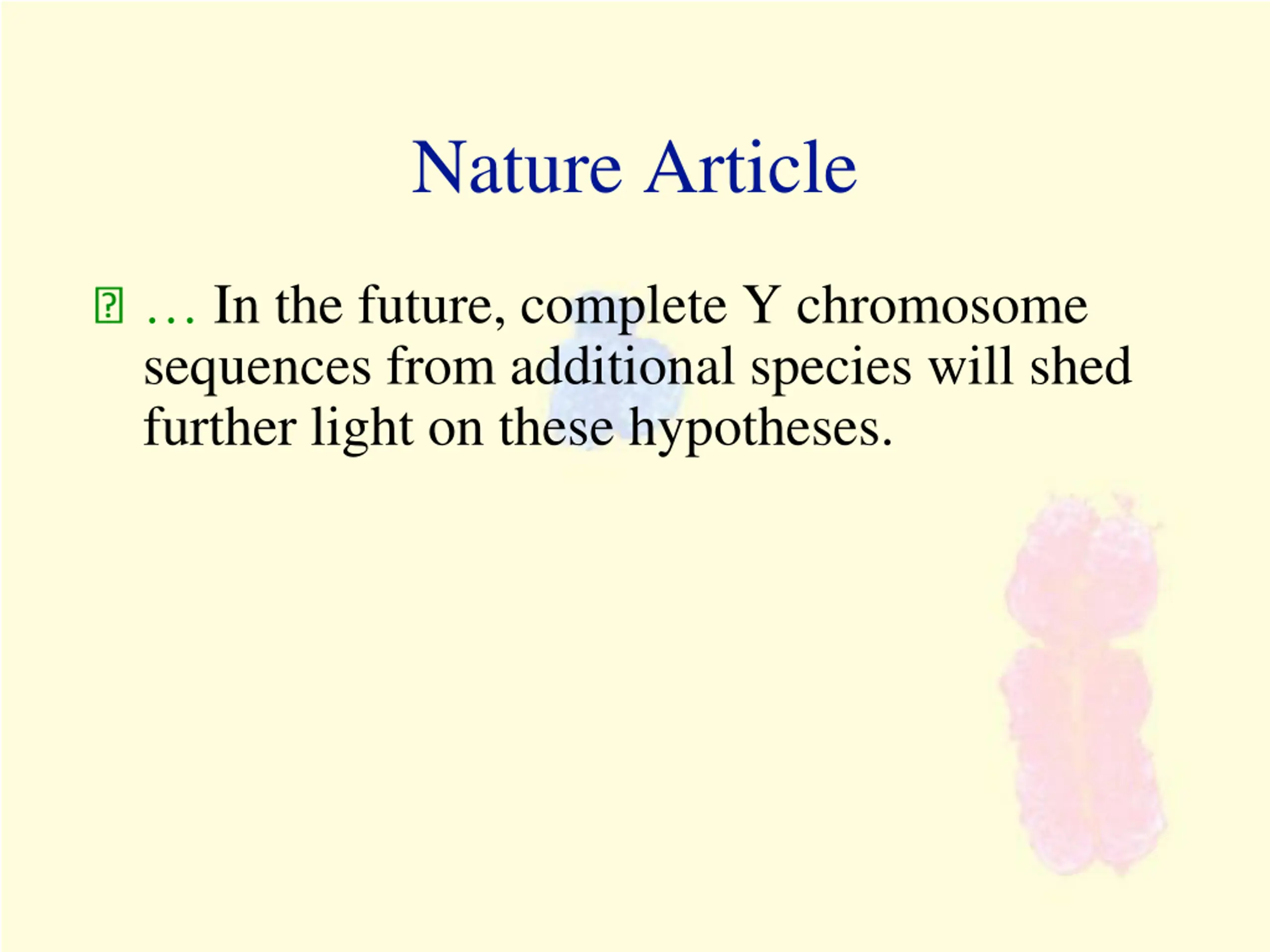 Nature Article

… In the future, complete Y chromosome sequences from additional species will shed further light on these hypotheses.